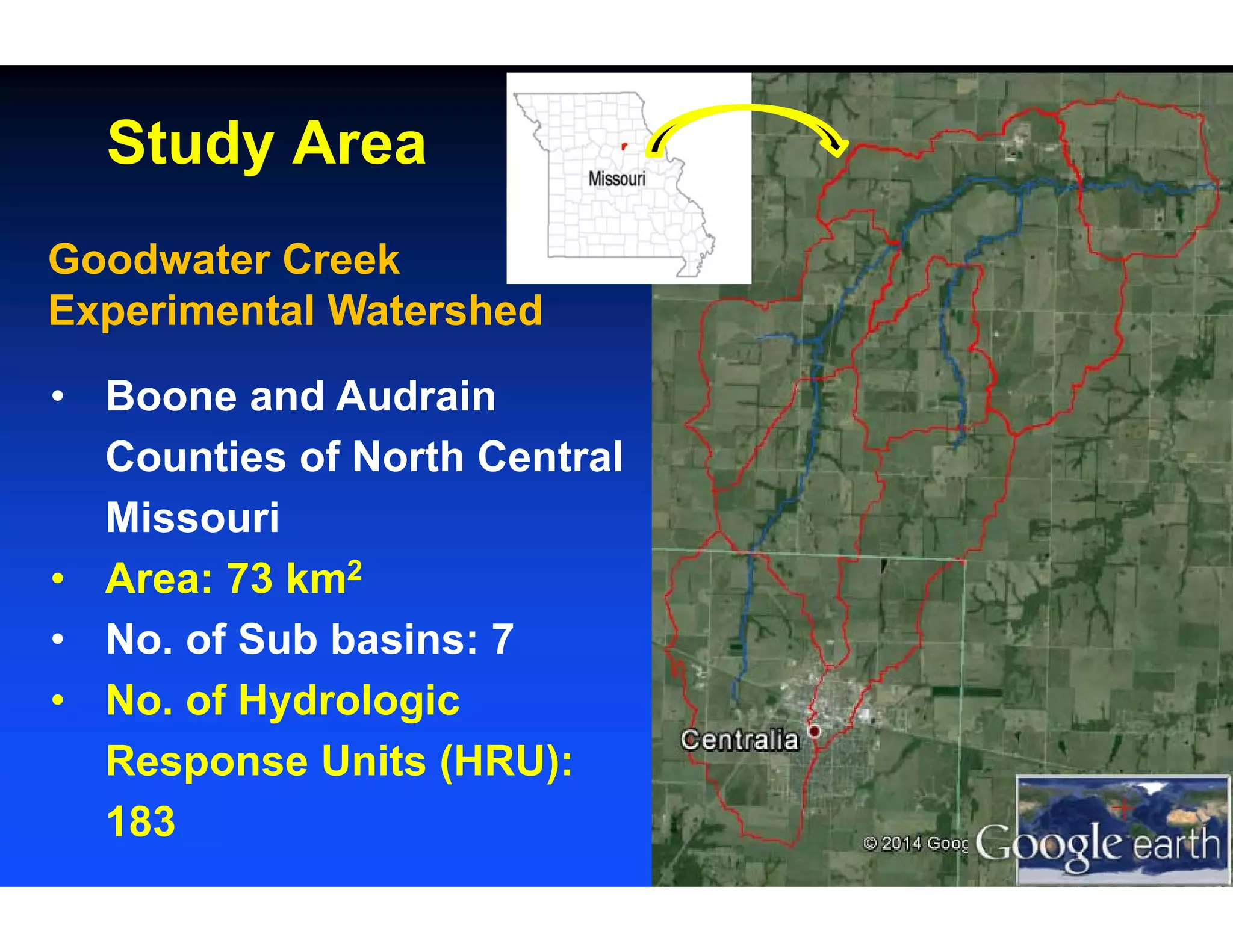 Study Area

Missouri

Goodwater Creek Experimental Watershed

• Boone and Audrain Counties of North Central Missouri
• Area: 73 km$^2$
• No. of Sub basins: 7
• No. of Hydrologic Response Units (HRU): 183

Centralia

© 2014 Goog

Google earth